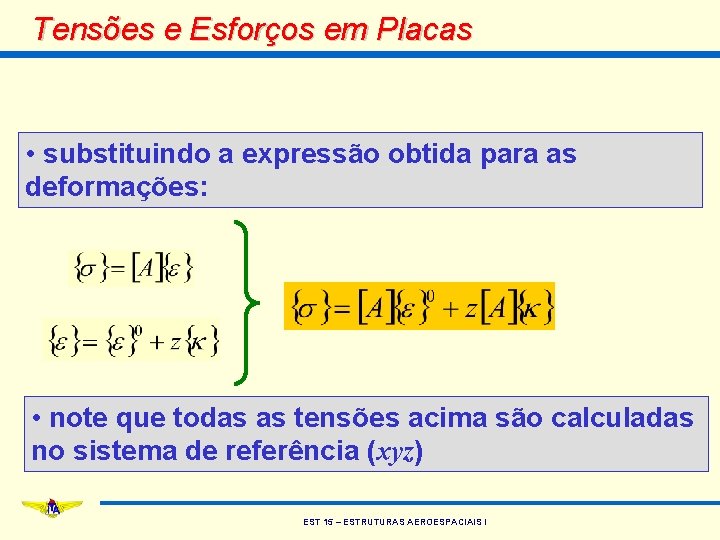 Tensões e Esforços em Placas

• substituindo a expressão obtida para as deformações:

$\{\sigma\} = [A]\{\varepsilon\}$

$\{\varepsilon\} = \{\varepsilon\}^0 + z\{\kappa\}$

$\{\sigma\} = [A]\{\varepsilon\}^0 + z[A]\{\kappa\}$

• note que todas as tensões acima são calculadas no sistema de referência ($xyz$)

ITA

EST 15 – ESTRUTURAS AEROESPACIAIS I